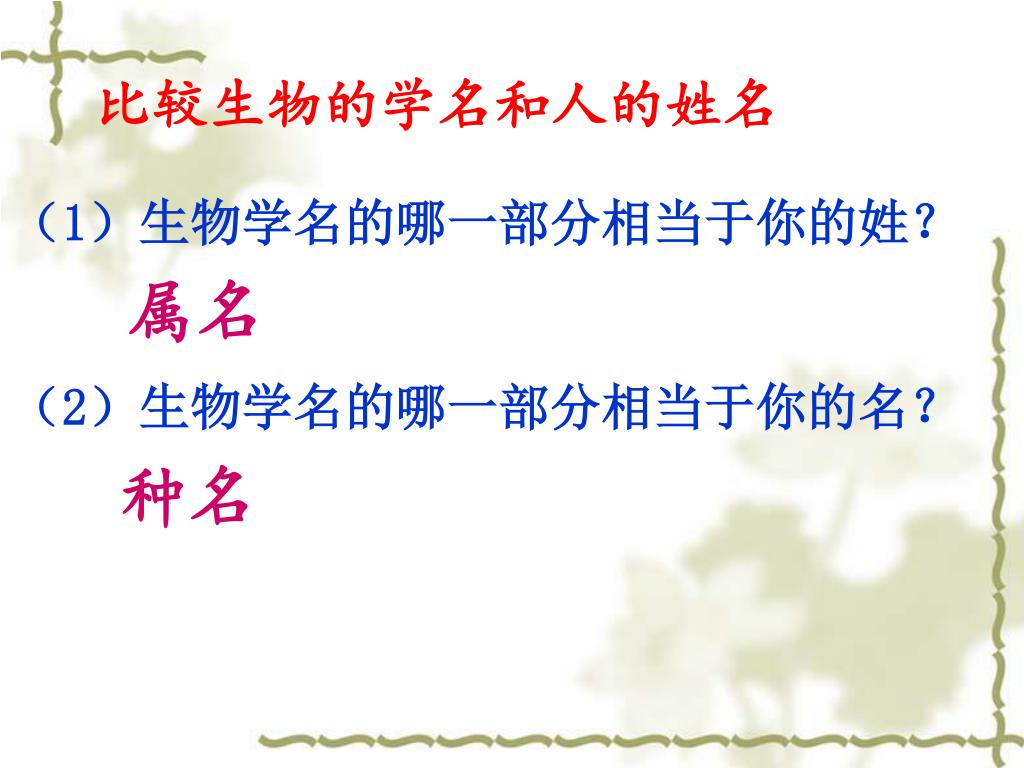 比较生物的学名和人的姓名

（1）生物学名的哪一部分相当于你的姓？

属名

（2）生物学名的哪一部分相当于你的名？

种名